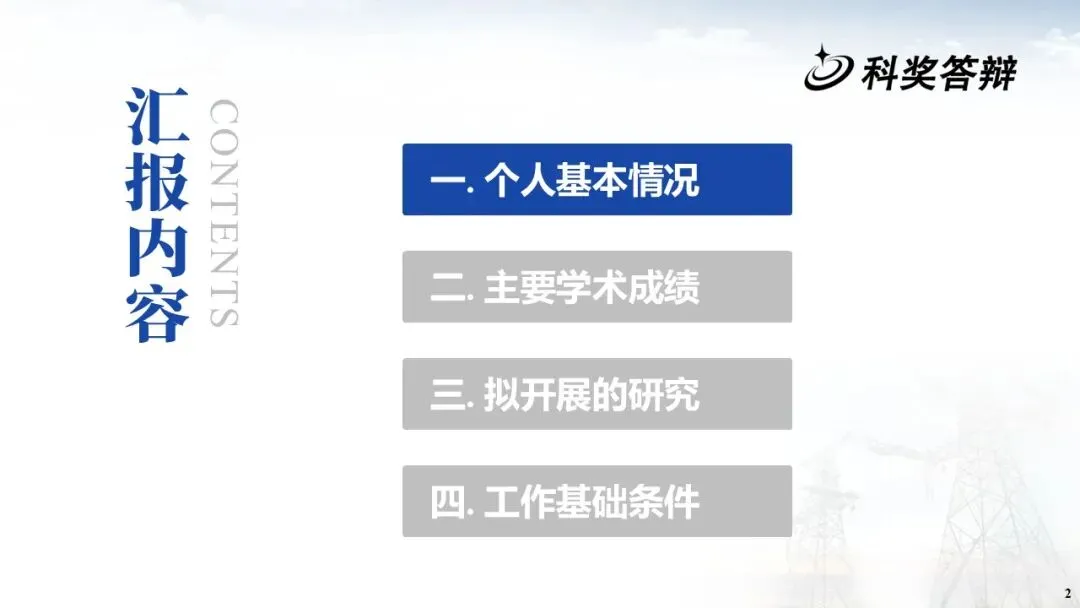 科奖答辩

汇报内容

CONTENTS

一. 个人基本情况

二. 主要学术成绩

三. 拟开展的研究

四. 工作基础条件

2